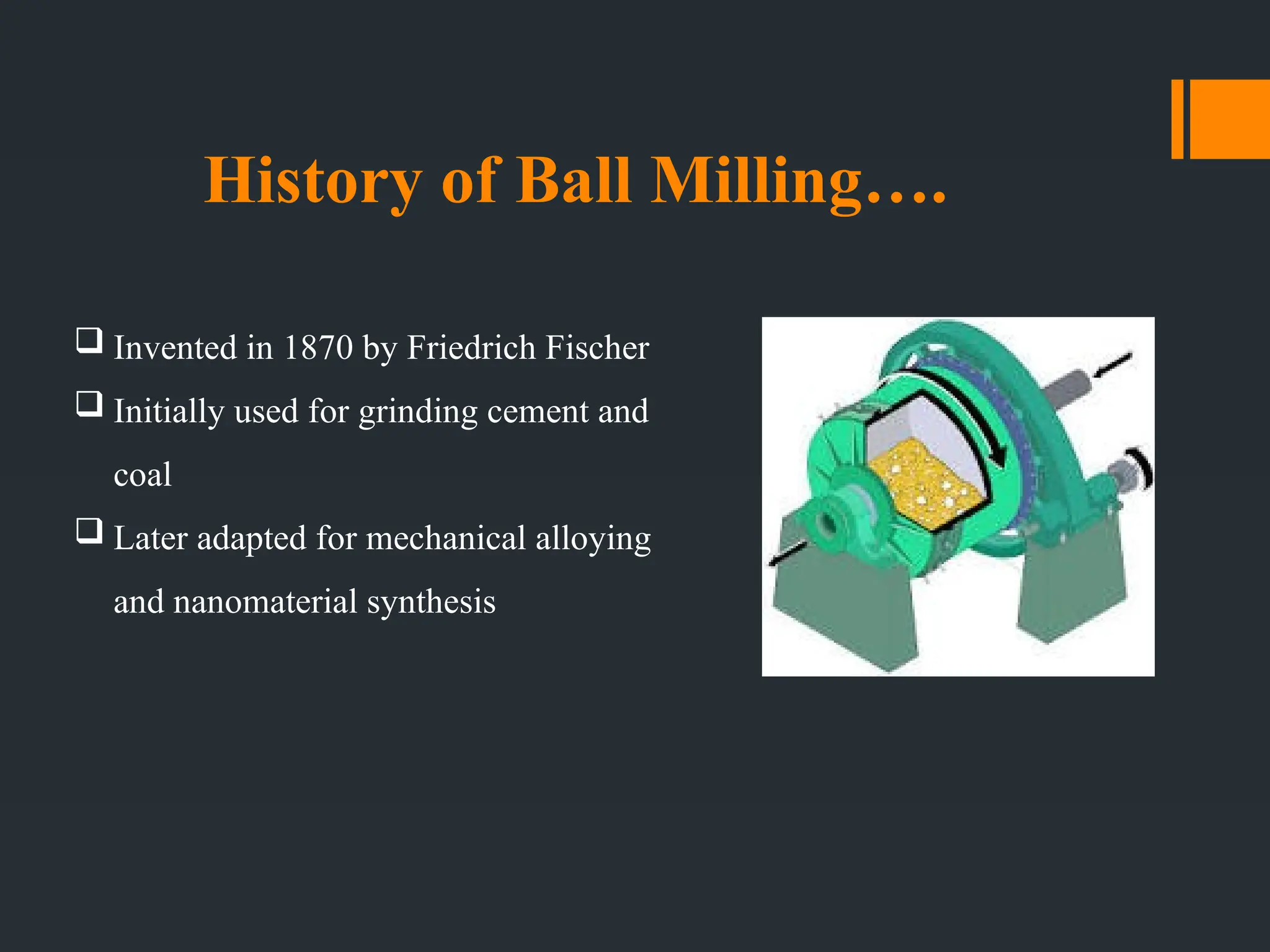 History of Ball Milling….

❑ Invented in 1870 by Friedrich Fischer
❑ Initially used for grinding cement and coal
❑ Later adapted for mechanical alloying and nanomaterial synthesis